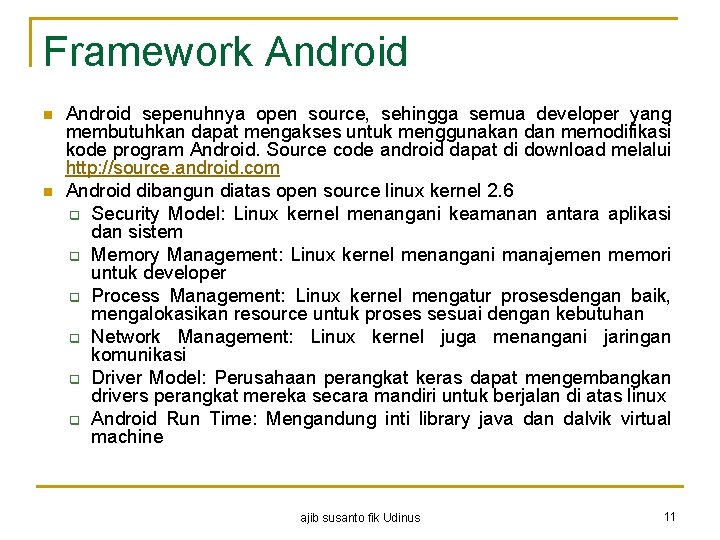 Framework Android

Android sepenuhnya open source, sehingga semua developer yang membutuhkan dapat mengakses untuk menggunakan dan memodifikasi kode program Android. Source code android dapat di download melalui http://source.android.com

Android dibangun diatas open source linux kernel 2.6

Security Model: Linux kernel menangani keamanan antara aplikasi dan sistem

Memory Management: Linux kernel menangani manajemen memori untuk developer

Process Management: Linux kernel mengatur prosesdengan baik, mengalokasikan resource untuk proses sesuai dengan kebutuhan

Network Management: Linux kernel juga menangani jaringan komunikasi

Driver Model: Perusahaan perangkat keras dapat mengembangkan drivers perangkat mereka secara mandiri untuk berjalan di atas linux

Android Run Time: Mengandung inti library java dan dalvik virtual machine

ajib susanto fik Udinus

11